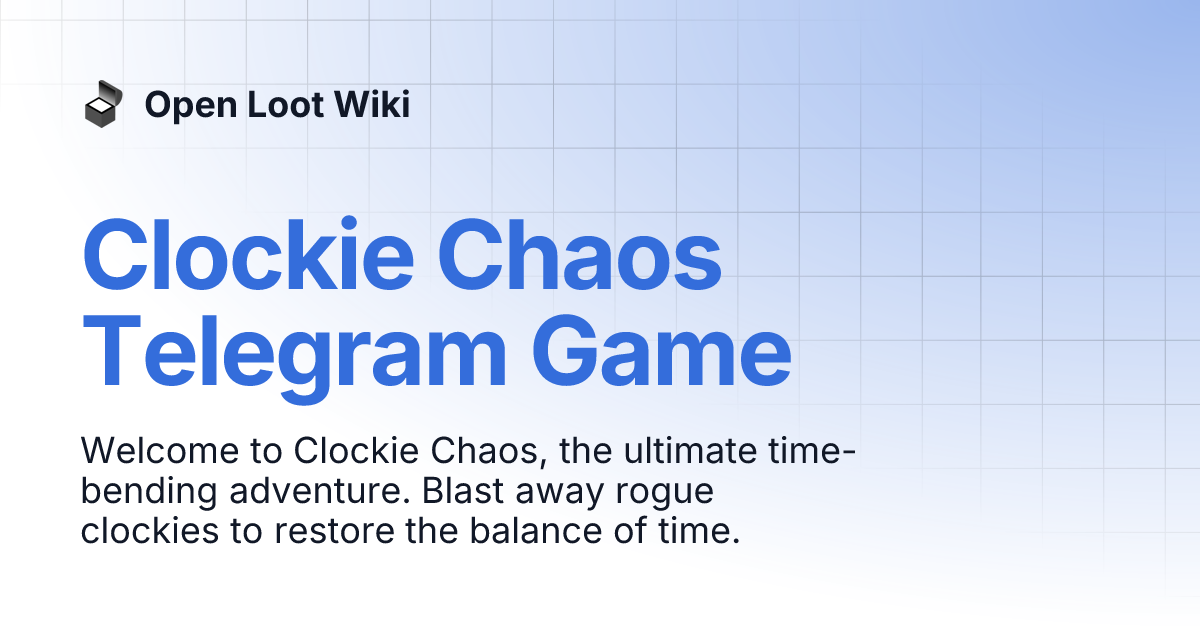 Open Loot Wiki

Clockie Chaos Telegram Game

Welcome to Clockie Chaos, the ultimate time-bending adventure. Blast away rogue clockies to restore the balance of time.